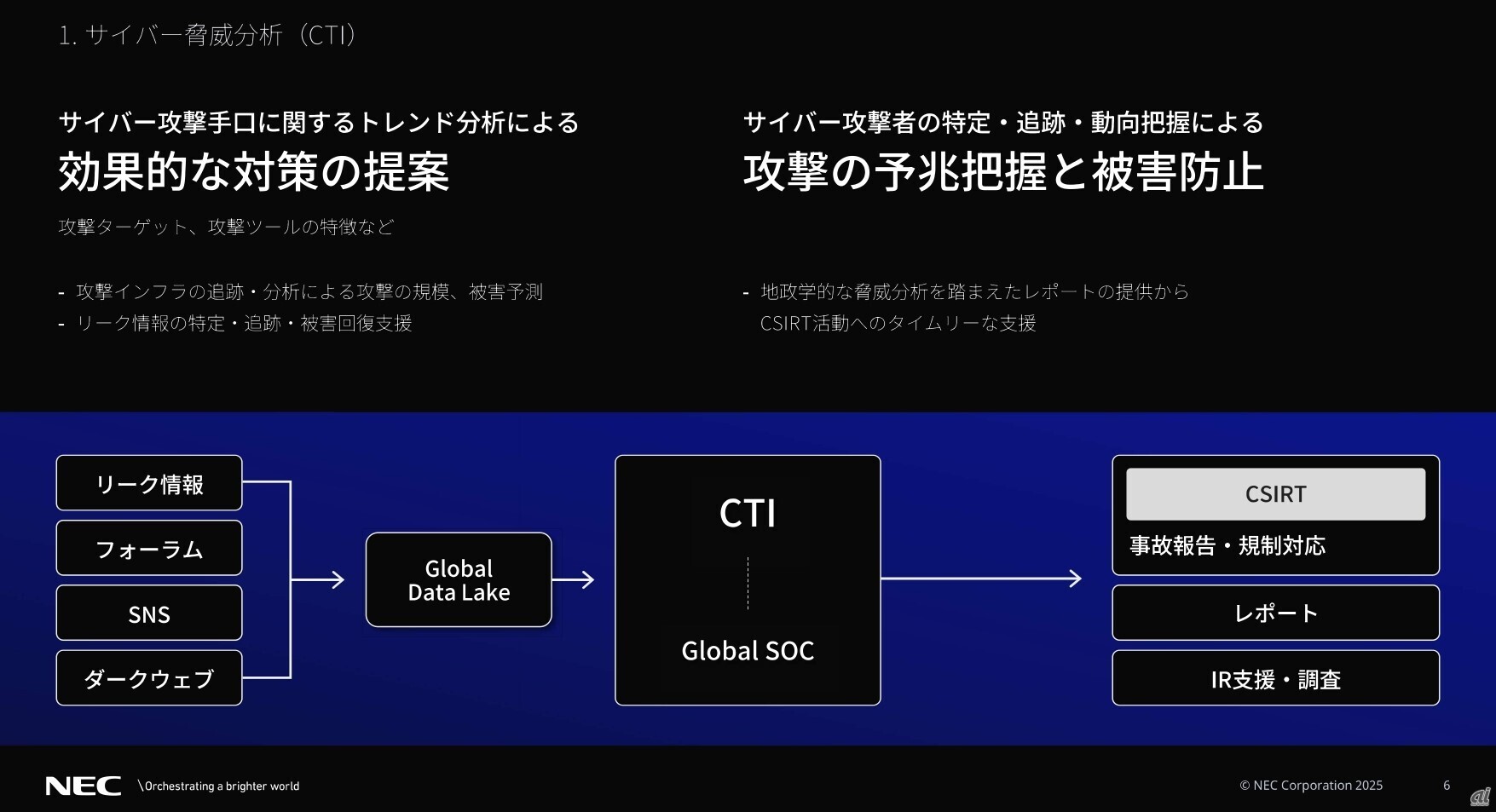 1. サイバー脅威分析（CTI）

サイバー攻撃手口に関するトレンド分析による
効果的な対策の提案

攻撃ターゲット、攻撃ツールの特徴など

- 攻撃インフラの追跡・分析による攻撃の規模、被害予測
- リーク情報の特定・追跡・被害回復支援

サイバー攻撃者の特定・追跡・動向把握による
攻撃の予兆把握と被害防止

- 地政学的な脅威分析を踏まえたレポートの提供から CSIRT活動へのタイムリーな支援

リーク情報

フォーラム

SNS

ダークウェブ

Global Data Lake

CTI

Global SOC

CSIRT

事故報告・規制対応

レポート

IR支援・調査

NEC \Orchestrating a brighter world

© NEC Corporation 2025

6